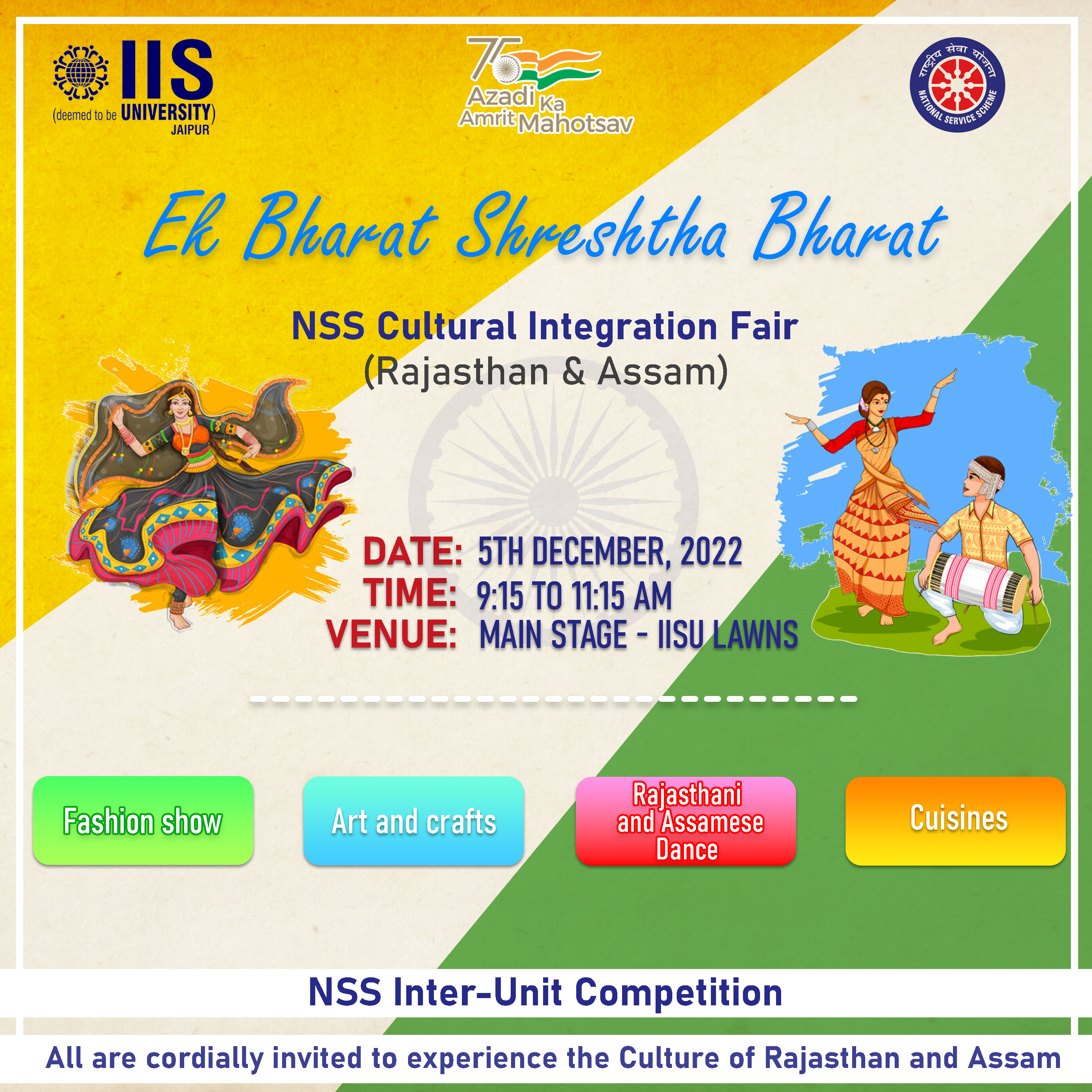 IIS (deemed to be UNIVERSITY) JAIPUR

75 Azadi Ka Amrit Mahotsav

राष्ट्रीय सेवा योजना NATIONAL SERVICE SCHEME

Ek Bharat Shreshtha Bharat

NSS Cultural Integration Fair
(Rajasthan & Assam)

DATE: 5TH DECEMBER, 2022
TIME: 9:15 TO 11:15 AM
VENUE: MAIN STAGE - IISU LAWNS

Fashion show

Art and crafts

Rajasthani and Assamese Dance

Cuisines

NSS Inter-Unit Competition

All are cordially invited to experience the Culture of Rajasthan and Assam